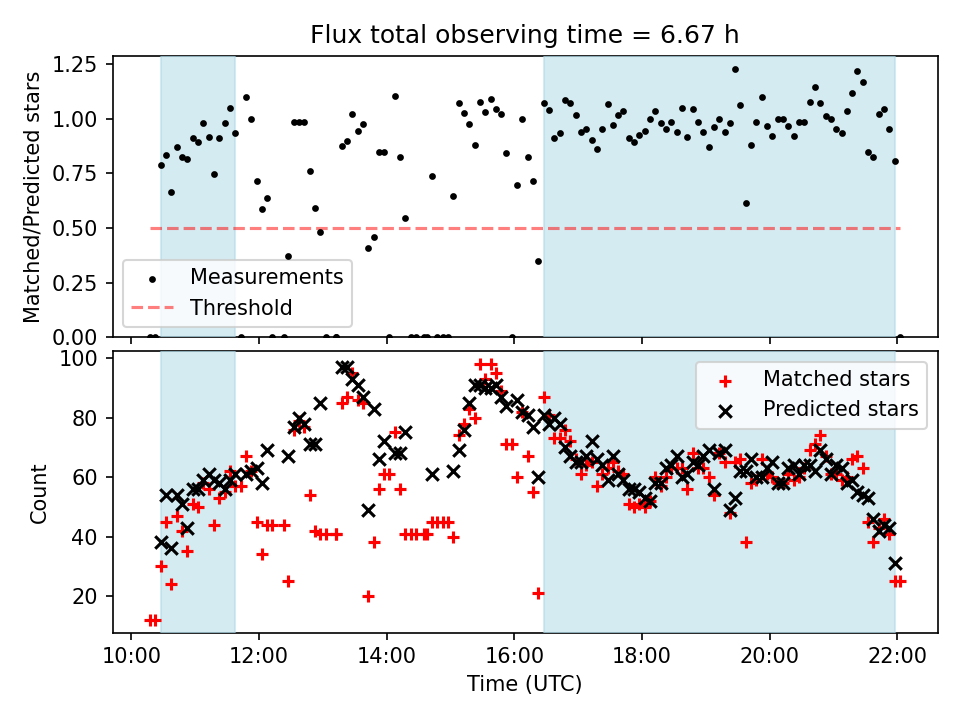 Flux total observing time = 6.67 h

Matched/Predicted stars

1.25
1.00
0.75
0.50
0.25
0.00

Measurements
Threshold

Count

100
80
60
40
20

Matched stars
Predicted stars

10:00 12:00 14:00 16:00 18:00 20:00 22:00

Time (UTC)